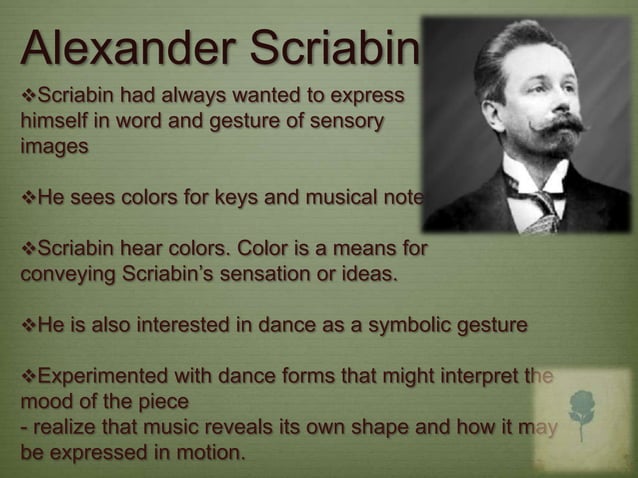 Alexander Scriabin

❖Scriabin had always wanted to express himself in word and gesture of sensory images

❖He sees colors for keys and musical note

❖Scriabin hear colors. Color is a means for conveying Scriabin's sensation or ideas.

❖He is also interested in dance as a symbolic gesture

❖Experimented with dance forms that might interpret the mood of the piece
- realize that music reveals its own shape and how it may be expressed in motion.